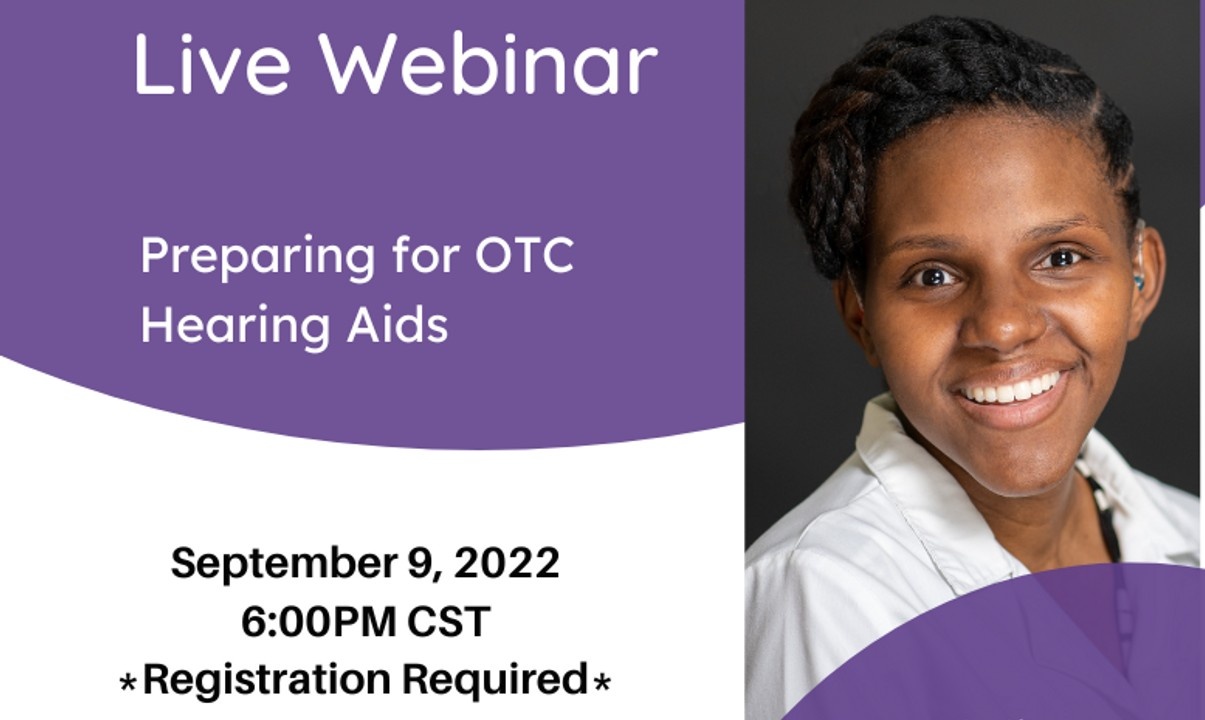 Live Webinar

Preparing for OTC Hearing Aids

September 9, 2022
6:00PM CST
*Registration Required*